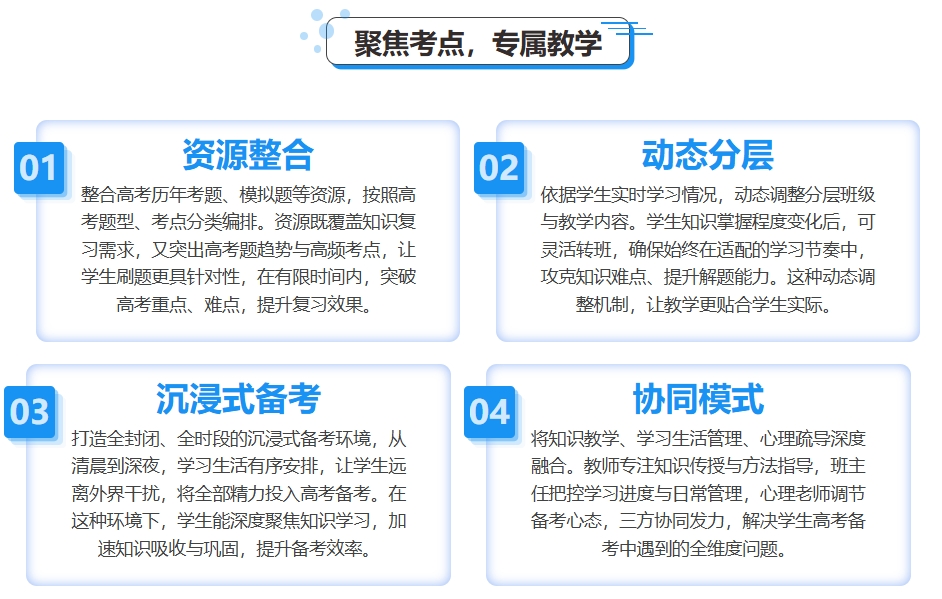 聚焦考点，专属教学

01
资源整合
整合高考历年考题、模拟题等资源，按照高考题型、考点分类编排。资源既覆盖知识复习需求，又突出高考题趋势与高频考点，让学生刷题更具针对性，在有限时间内，突破高考重点、难点，提升复习效果。

02
动态分层
依据学生实时学习情况，动态调整分层班级与教学内容。学生知识掌握程度变化后，可灵活转班，确保始终在适配的学习节奏中，攻克知识难点、提升解题能力。这种动态调整机制，让教学更贴合学生实际。

03
沉浸式备考
打造全封闭、全时段的沉浸式备考环境，从清晨到深夜，学习生活有序安排，让学生远离外界干扰，将全部精力投入高考备考。在这种环境下，学生能深度聚焦知识学习，加速知识吸收与巩固，提升备考效率。

04
协同模式
将知识教学、学习生活管理、心理疏导深度融合。教师专注知识传授与方法指导，班主任把控学习进度与日常管理，心理老师调节备考心态，三方协同发力，解决学生高考备考中遇到的全维度问题。